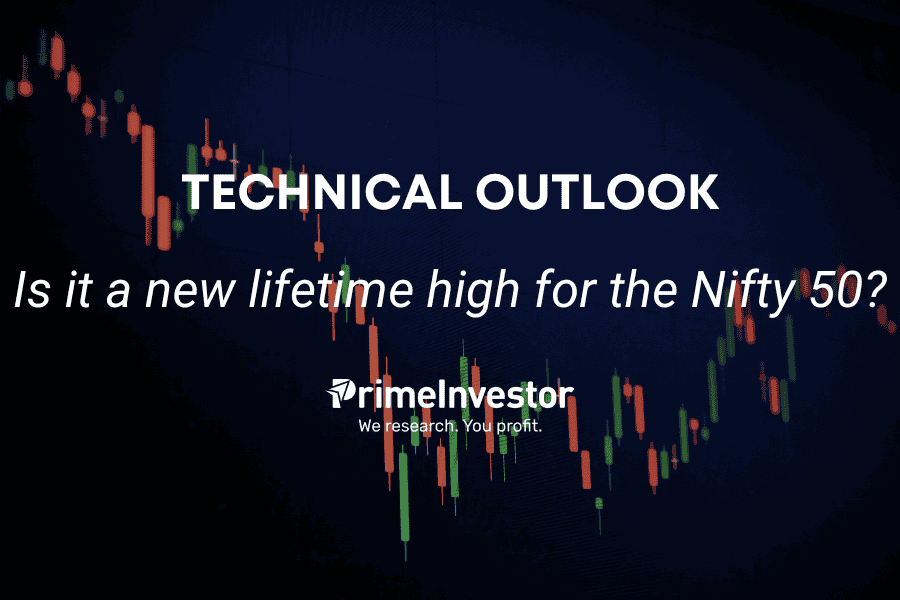 TECHNICAL OUTLOOK

Is it a new lifetime high for the Nifty 50?

PrimeInvestor
We research. You profit.